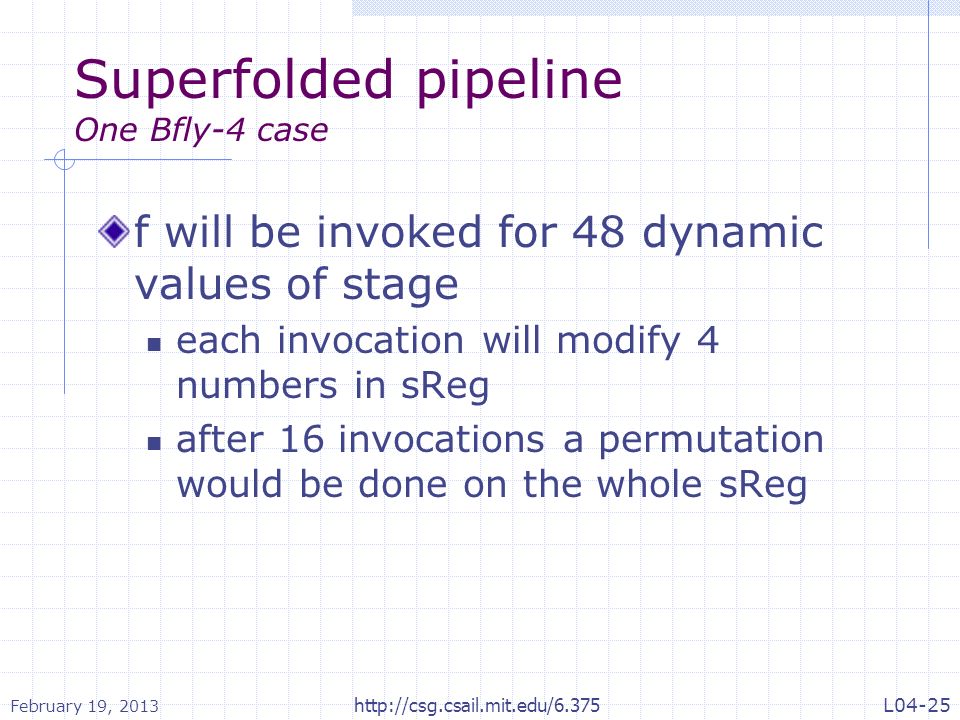 Superfolded pipeline
One Bfly-4 case

f will be invoked for 48 dynamic values of stage

each invocation will modify 4 numbers in sReg

after 16 invocations a permutation would be done on the whole sReg

February 19, 2013 http://csg.csail.mit.edu/6.375 L04-25